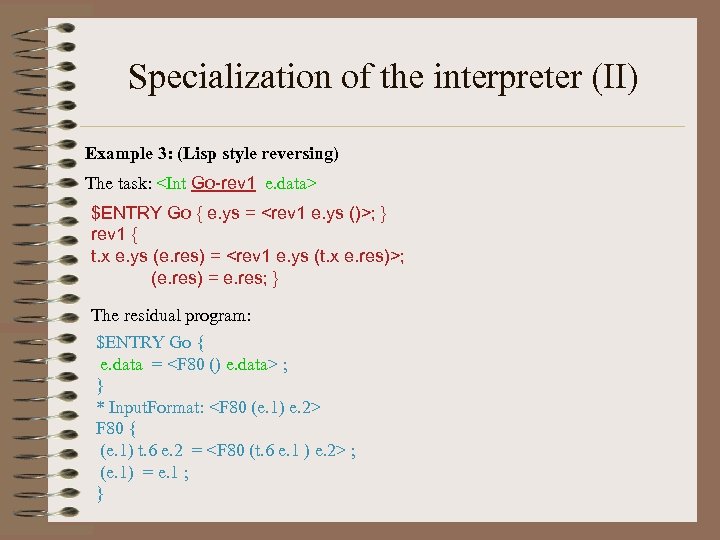 Specialization of the interpreter (II)

Example 3: (Lisp style reversing)

The task: <Int Go-rev1 e.data>

$ENTRY Go { e.ys = <rev1 e.ys ()>; }
rev1 {
t.x e.ys (e.res) = <rev1 e.ys (t.x e.res)>;
(e.res) = e.res; }

The residual program:

$ENTRY Go {
e.data = <F80 () e.data> ;
}
* InputFormat: <F80 (e.1) e.2>
F80 {
(e.1) t.6 e.2 = <F80 (t.6 e.1 ) e.2> ;
(e.1) = e.1 ;
}